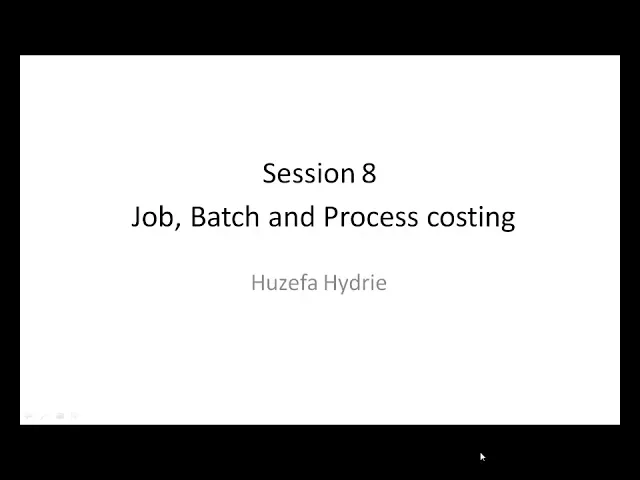 Session 8
Job, Batch and Process costing

Huzefa Hydrie